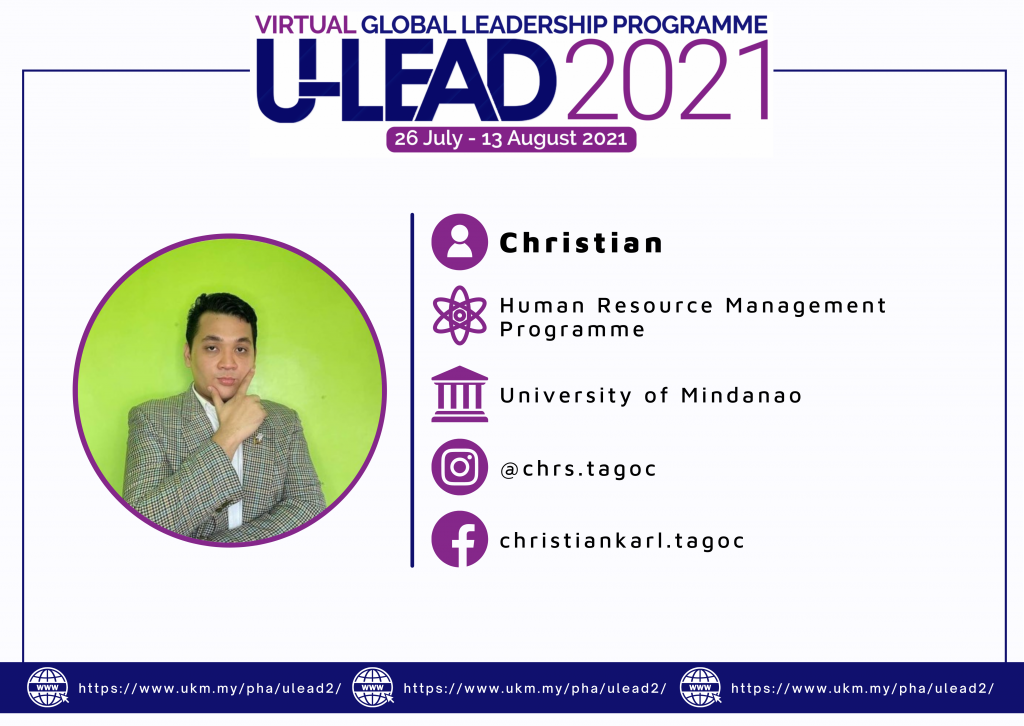 VIRTUAL GLOBAL LEADERSHIP PROGRAMME
U-LEAD 2021
26 July - 13 August 2021

Christian

Human Resource Management Programme

University of Mindanao

@chrs.tagoc

christiankarl.tagoc

WWW https://www.ukm.my/pha/ulead2/ WWW https://www.ukm.my/pha/ulead2/ WWW https://www.ukm.my/pha/ulead2/